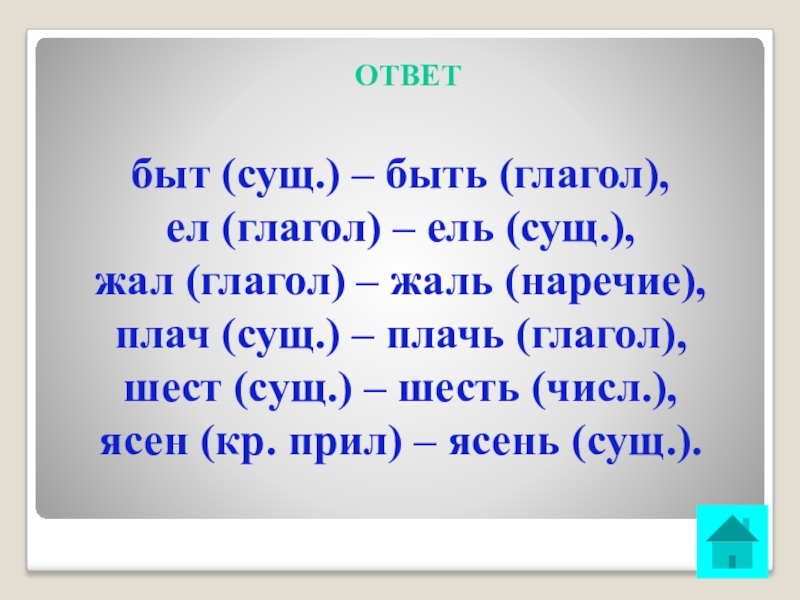 ОТВЕТ

быт (сущ.) – быть (глагол),
ел (глагол) – ель (сущ.),
жал (глагол) – жаль (наречие),
плач (сущ.) – плачь (глагол),
шест (сущ.) – шесть (числ.),
ясен (кр. прил) – ясень (сущ.).